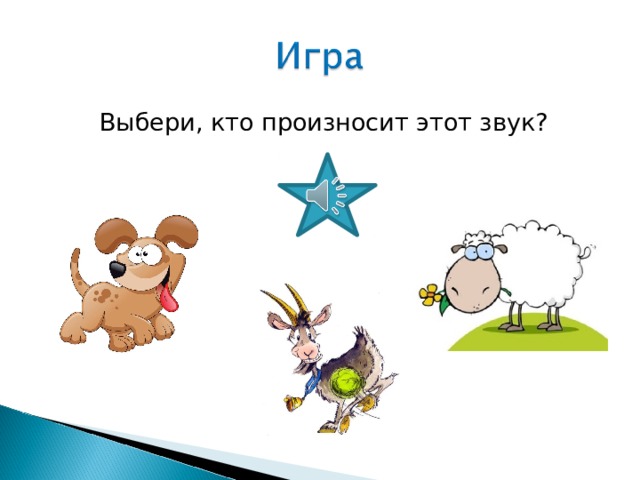 Игра

Выбери, кто произносит этот звук?